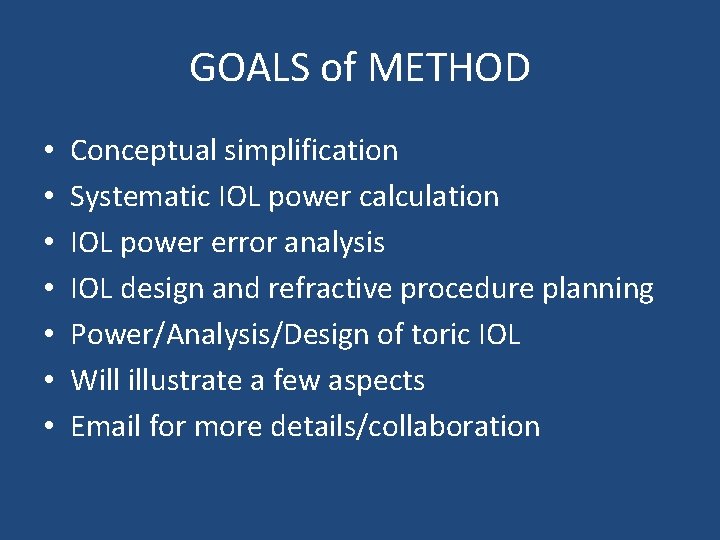 GOALS of METHOD

• Conceptual simplification
• Systematic IOL power calculation
• IOL power error analysis
• IOL design and refractive procedure planning
• Power/Analysis/Design of toric IOL
• Will illustrate a few aspects
• Email for more details/collaboration